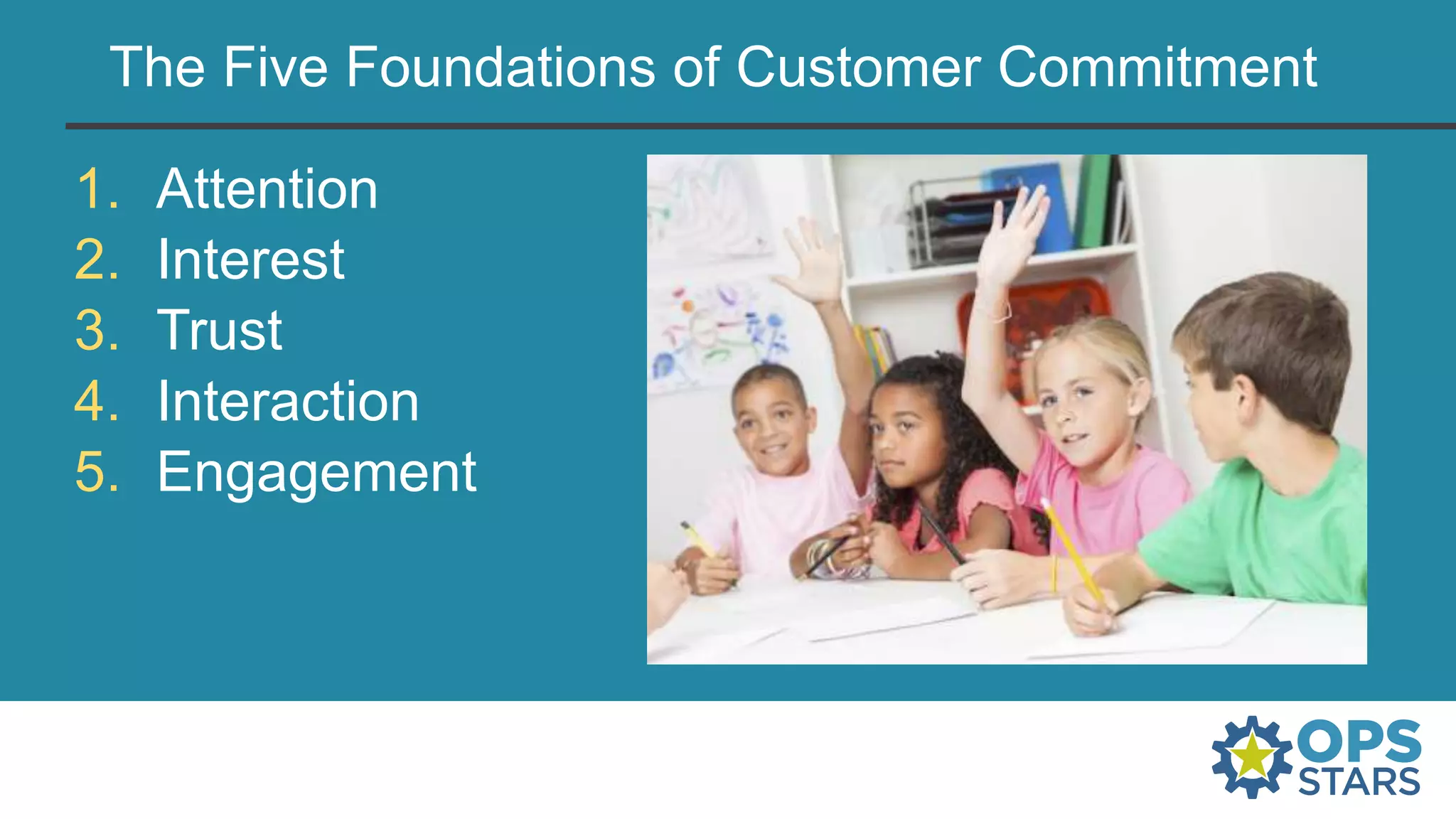 The Five Foundations of Customer Commitment

1. Attention
2. Interest
3. Trust
4. Interaction
5. Engagement

OPS STARS